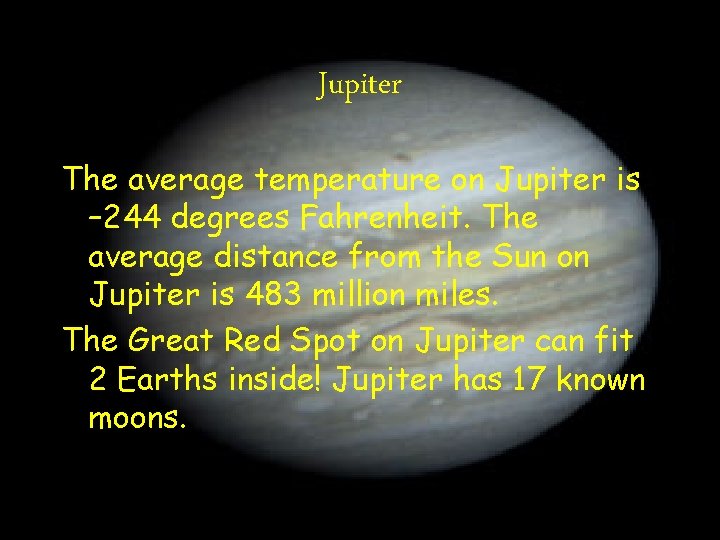 Jupiter

The average temperature on Jupiter is -244 degrees Fahrenheit. The average distance from the Sun on Jupiter is 483 million miles.

The Great Red Spot on Jupiter can fit 2 Earths inside! Jupiter has 17 known moons.